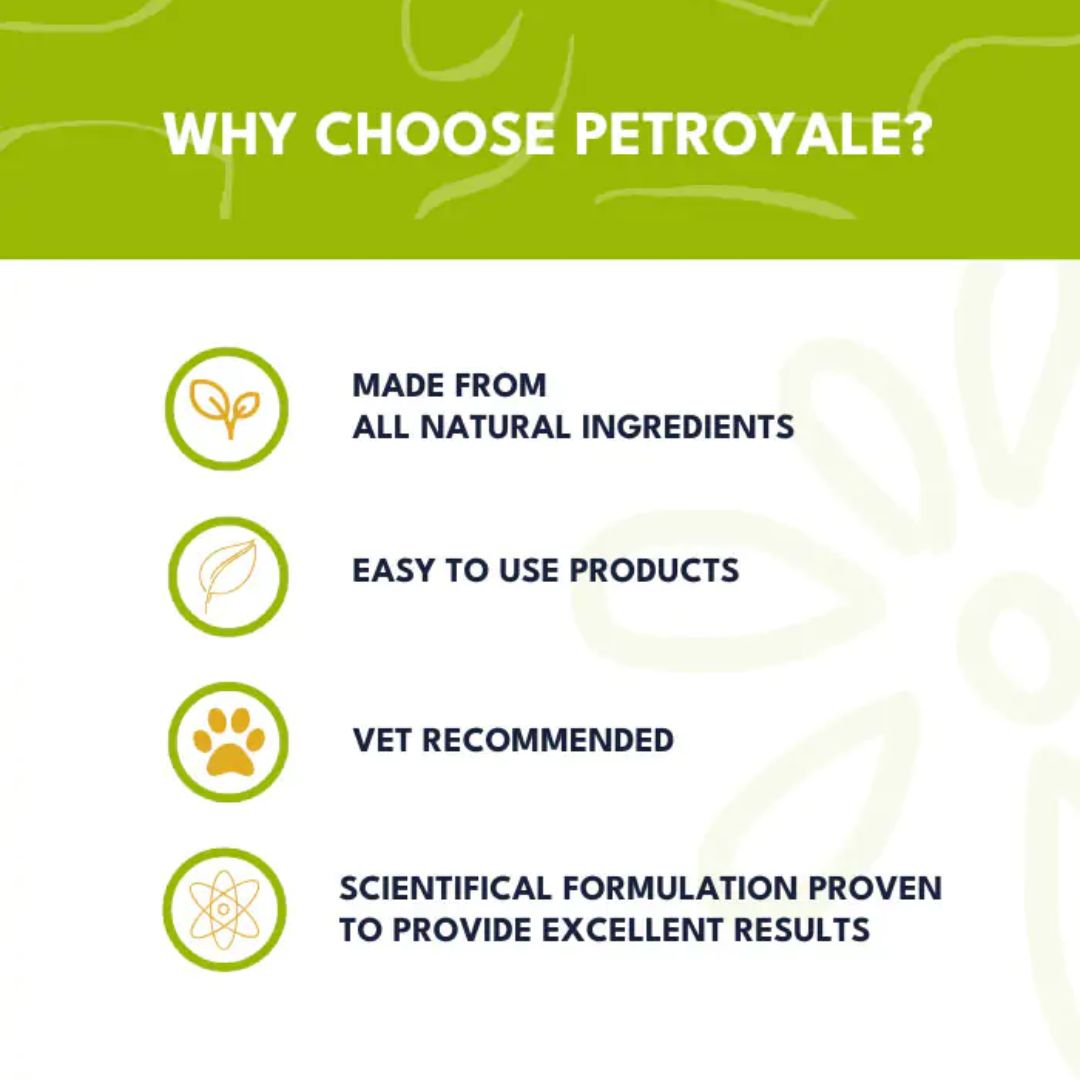 WHY CHOOSE PETROYALE?

MADE FROM ALL NATURAL INGREDIENTS

EASY TO USE PRODUCTS

VET RECOMMENDED

SCIENTIFICAL FORMULATION PROVEN TO PROVIDE EXCELLENT RESULTS